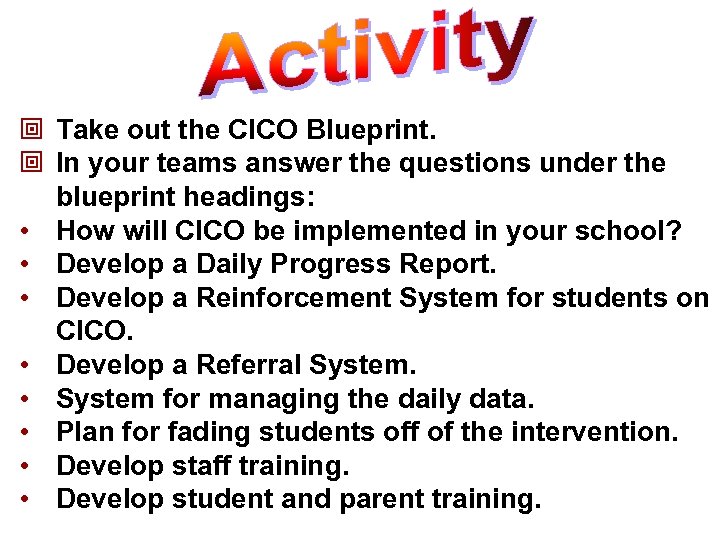 Activity

Take out the CICO Blueprint.
In your teams answer the questions under the blueprint headings:
• How will CICO be implemented in your school?
• Develop a Daily Progress Report.
• Develop a Reinforcement System for students on CICO.
• Develop a Referral System.
• System for managing the daily data.
• Plan for fading students off of the intervention.
• Develop staff training.
• Develop student and parent training.